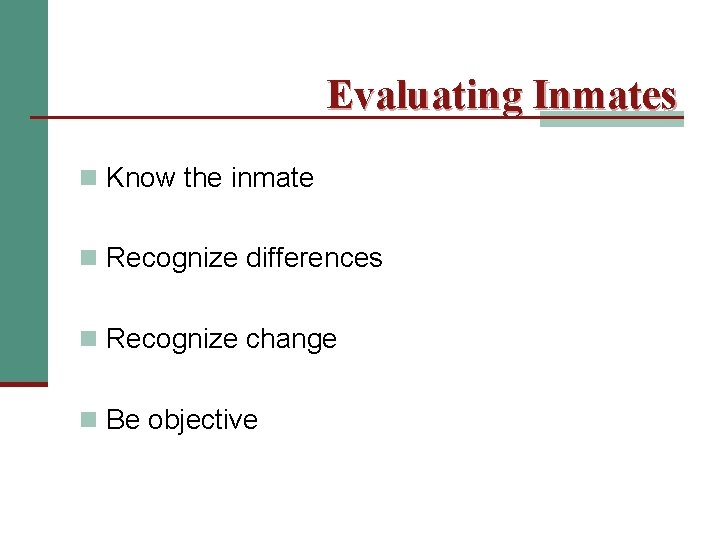 Evaluating Inmates

Know the inmate

Recognize differences

Recognize change

Be objective